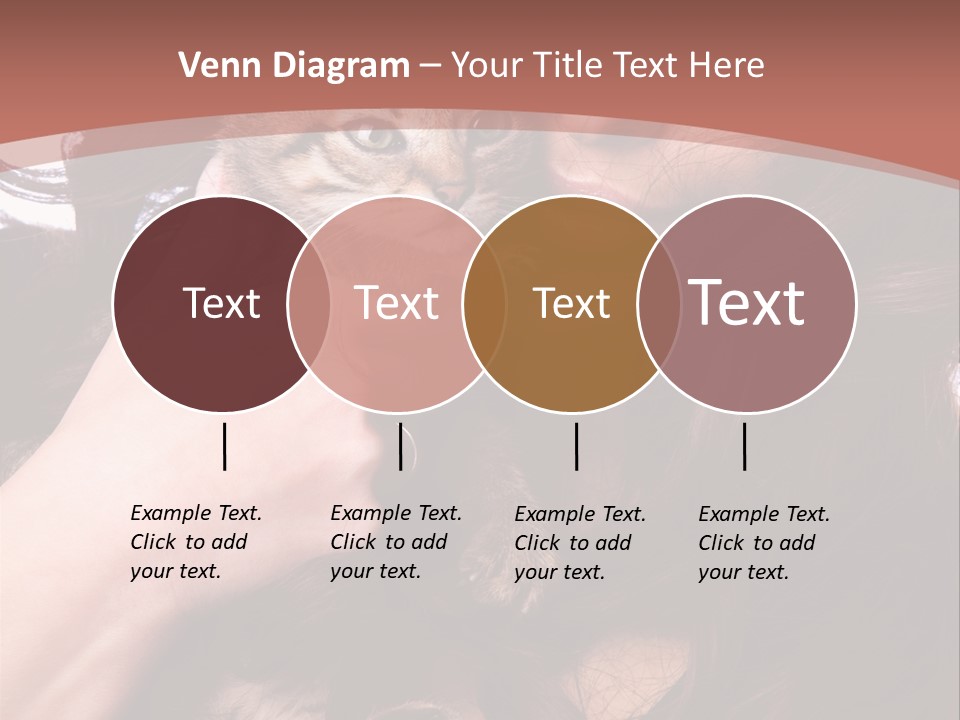 Venn Diagram – Your Title Text Here

Text

Text

Text

Text

Example Text. Click to add your text.

Example Text. Click to add your text.

Example Text. Click to add your text.

Example Text. Click to add your text.